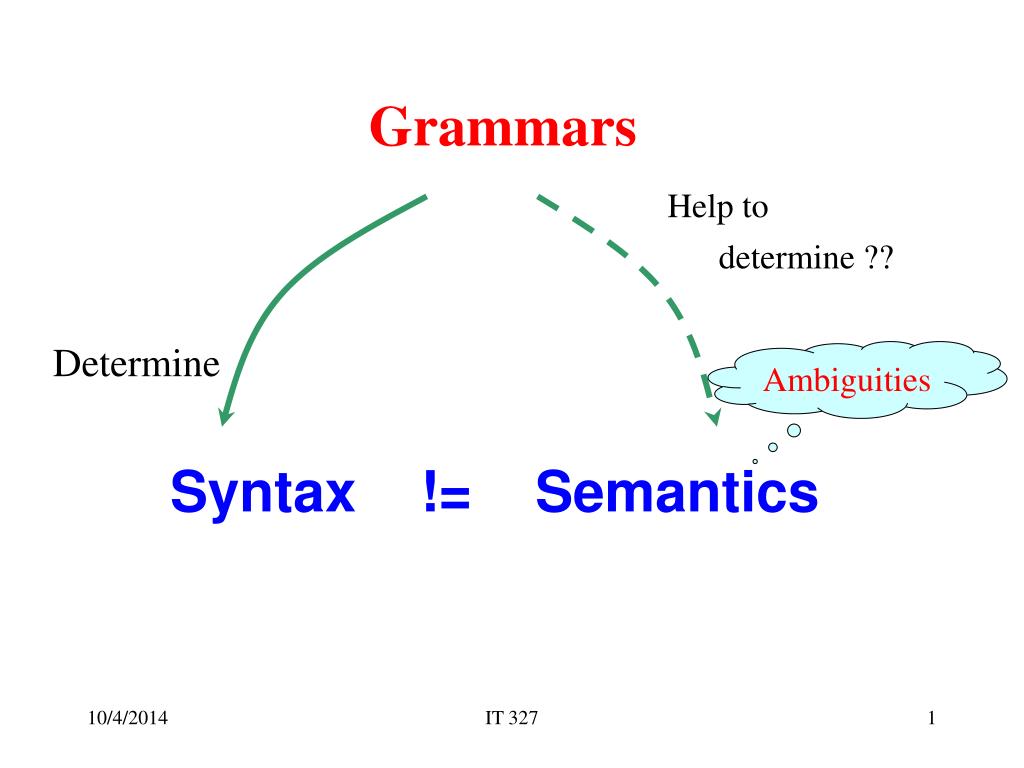 Grammars

Help to
determine ??

Determine

Ambiguities

Syntax != Semantics

10/4/2014

IT 327

1